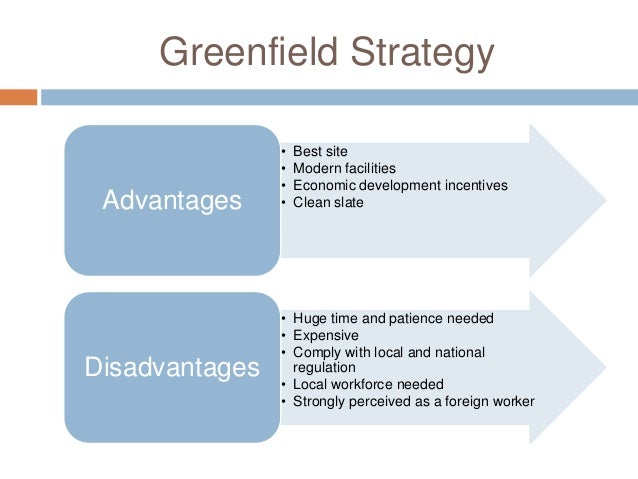 Greenfield Strategy

Advantages

• Best site
• Modern facilities
• Economic development incentives
• Clean slate

Disadvantages

• Huge time and patience needed
• Expensive
• Comply with local and national regulation
• Local workforce needed
• Strongly perceived as a foreign worker